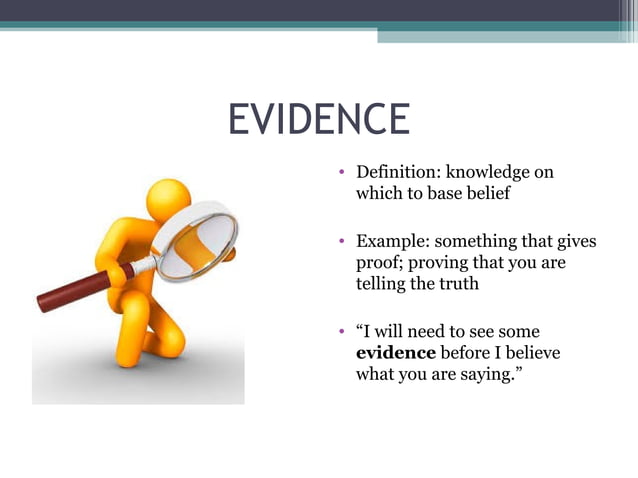 EVIDENCE

• Definition: knowledge on which to base belief

• Example: something that gives proof; proving that you are telling the truth

• “I will need to see some **evidence** before I believe what you are saying.”